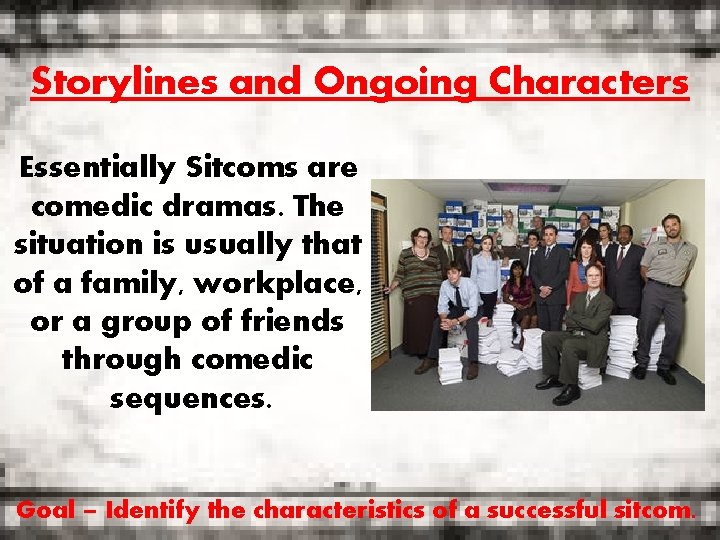 Storylines and Ongoing Characters

Essentially Sitcoms are comedic dramas. The situation is usually that of a family, workplace, or a group of friends through comedic sequences.

Goal – Identify the characteristics of a successful sitcom.